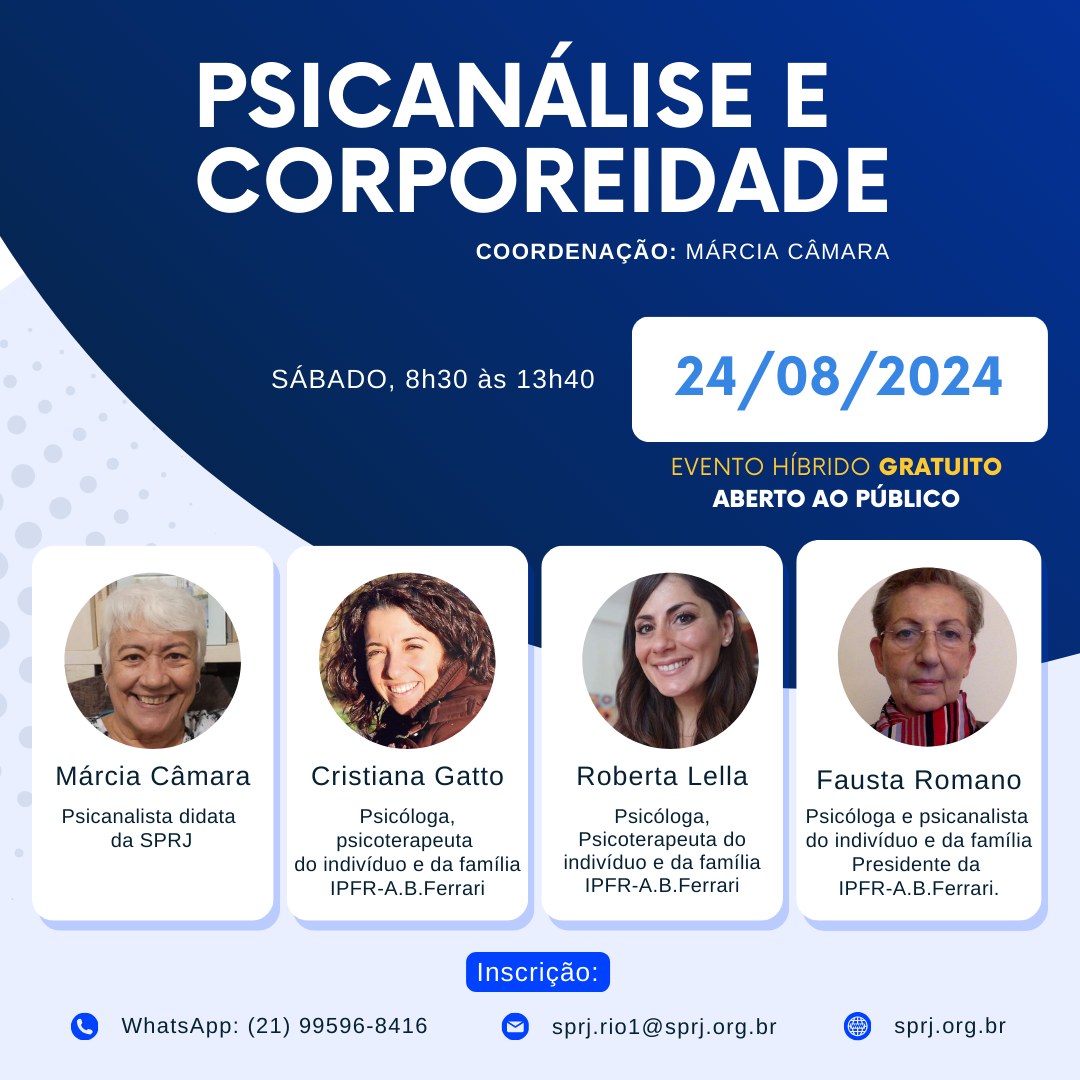 PSICANÁLISE E CORPOREIDADE

COORDENAÇÃO: MÁRCIA CÂMARA

SÁBADO, 8h30 às 13h40

24/08/2024

EVENTO HÍBRIDO GRATUITO
ABERTO AO PÚBLICO

Márcia Câmara
Psicanalista didata da SPRJ

Cristiana Gatto
Psicóloga, psicoterapeuta do indivíduo e da família IPFR-A.B.Ferrari

Roberta Lella
Psicóloga, Psicoterapeuta do indivíduo e da família IPFR-A.B.Ferrari

Fausta Romano
Psicóloga e psicanalista do indivíduo e da família Presidente da IPFR-A.B.Ferrari.

Inscrição:

WhatsApp: (21) 99596-8416

sprj.rio1@sprj.org.br

sprj.org.br